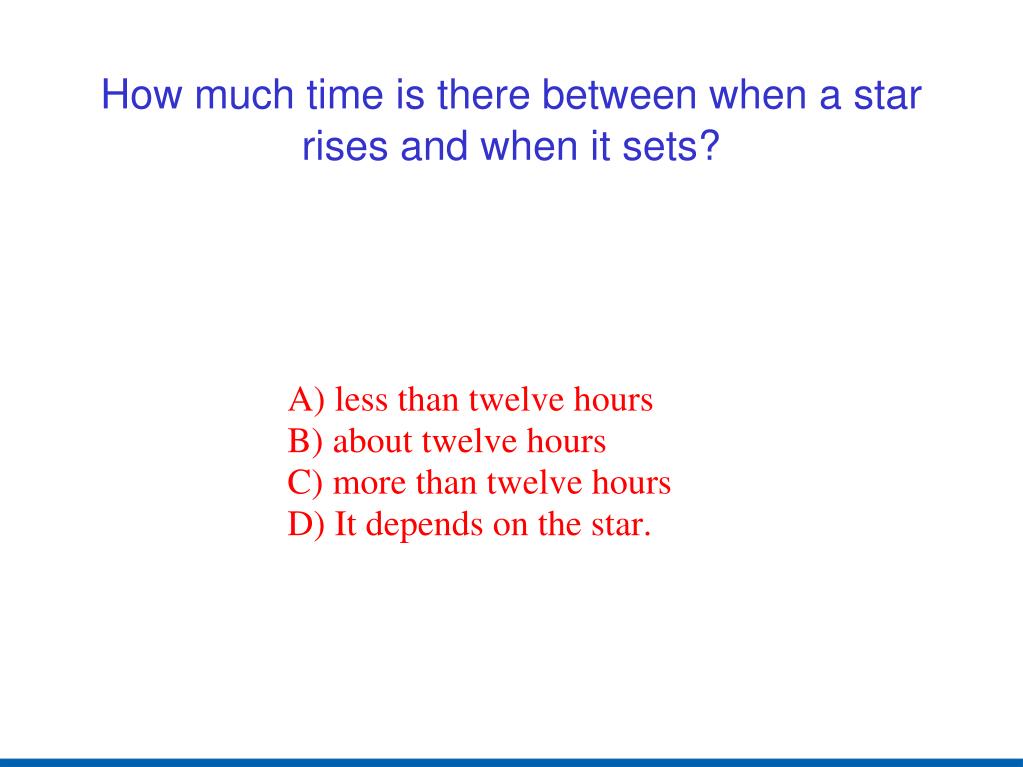 How much time is there between when a star rises and when it sets?

A) less than twelve hours
B) about twelve hours
C) more than twelve hours
D) It depends on the star.